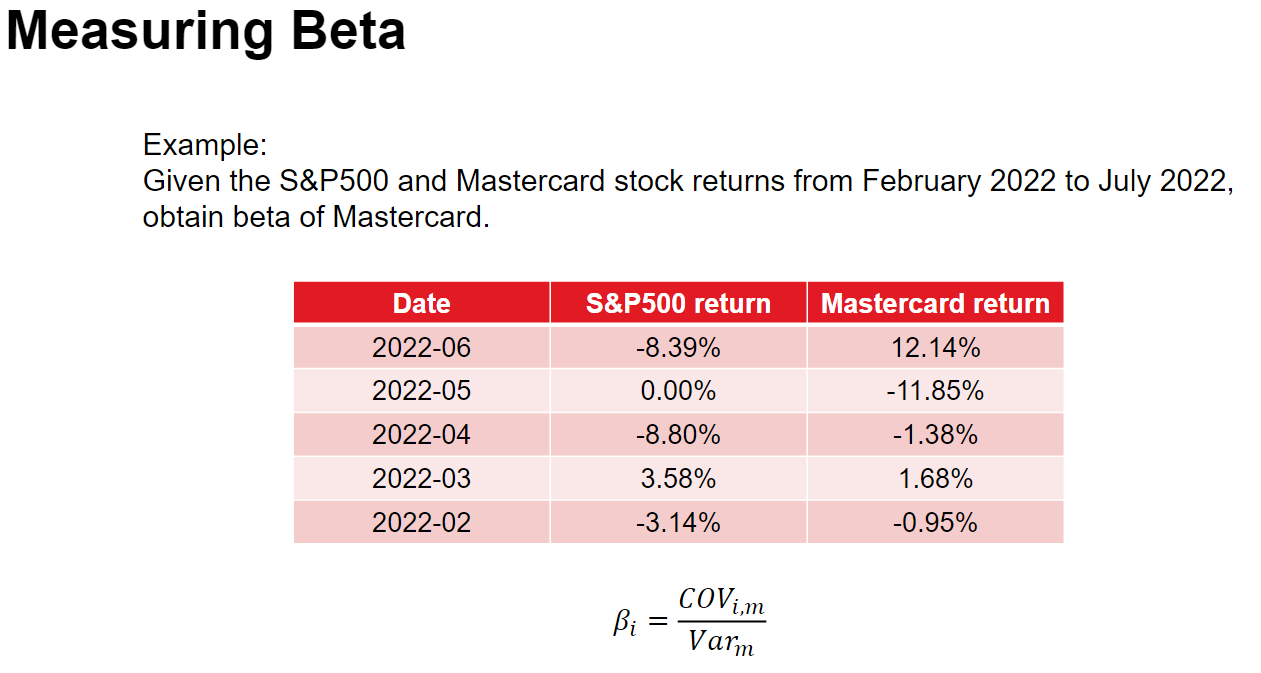 Measuring Beta

Example:
Given the S&P500 and Mastercard stock returns from February 2022 to July 2022, obtain beta of Mastercard.

| Date | S&P500 return | Mastercard return |
|---|---|---|
| 2022-06 | -8.39% | 12.14% |
| 2022-05 | 0.00% | -11.85% |
| 2022-04 | -8.80% | -1.38% |
| 2022-03 | 3.58% | 1.68% |
| 2022-02 | -3.14% | -0.95% |

$\beta_i = \frac{COV_{i,m}}{Var_m}$